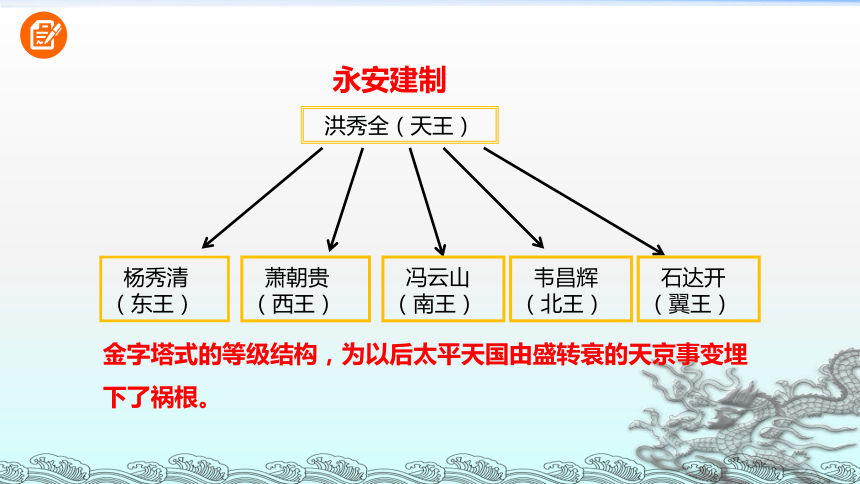 永安建制

洪秀全（天王）

杨秀清（东王）

萧朝贵（西王）

冯云山（南王）

韦昌辉（北王）

石达开（翼王）

金字塔式的等级结构，为以后太平天国由盛转衰的天京事变埋下了祸根。